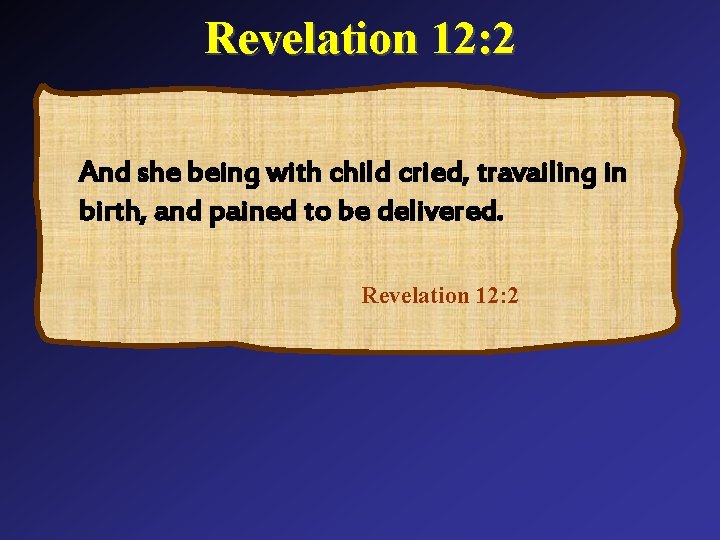 Revelation 12:2

And she being with child cried, travailing in birth, and pained to be delivered.

Revelation 12:2